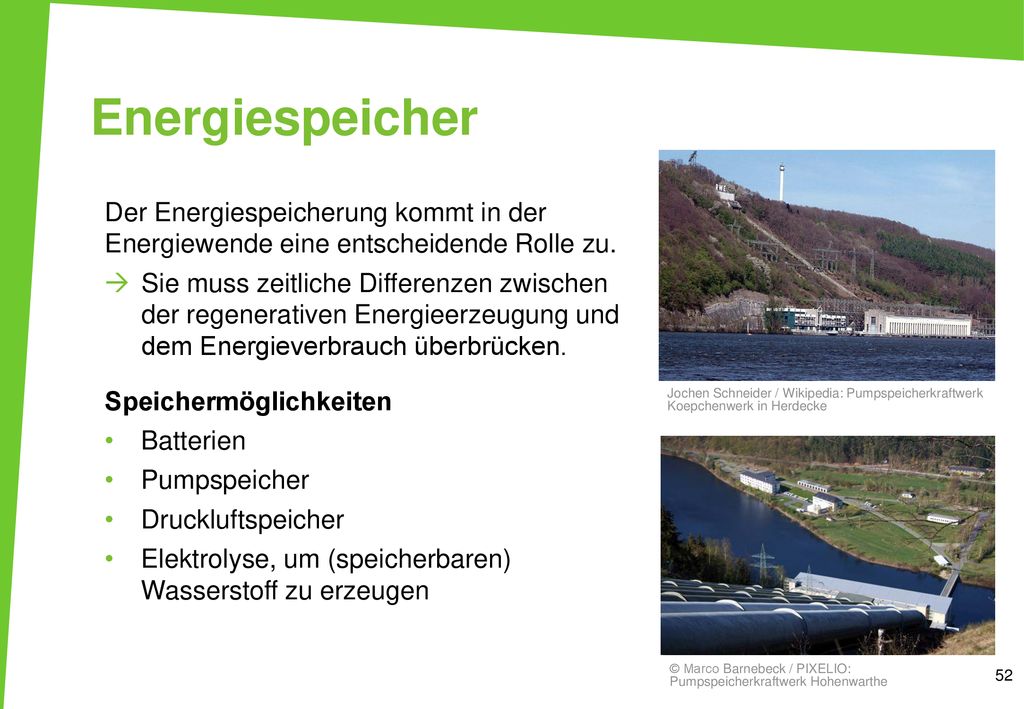 Energiespeicher

Der Energiespeicherung kommt in der Energiewende eine entscheidende Rolle zu.

→ Sie muss zeitliche Differenzen zwischen der regenerativen Energieerzeugung und dem Energieverbrauch überbrücken.

Speichermöglichkeiten

• Batterien
• Pumpspeicher
• Druckluftspeicher
• Elektrolyse, um (speicherbaren) Wasserstoff zu erzeugen

RWE

Jochen Schneider / Wikipedia: Pumpspeicherkraftwerk Koepchenwerk in Herdecke

© Marco Barnebeck / PIXELIO: Pumpspeicherkraftwerk Hohenwarthe

52